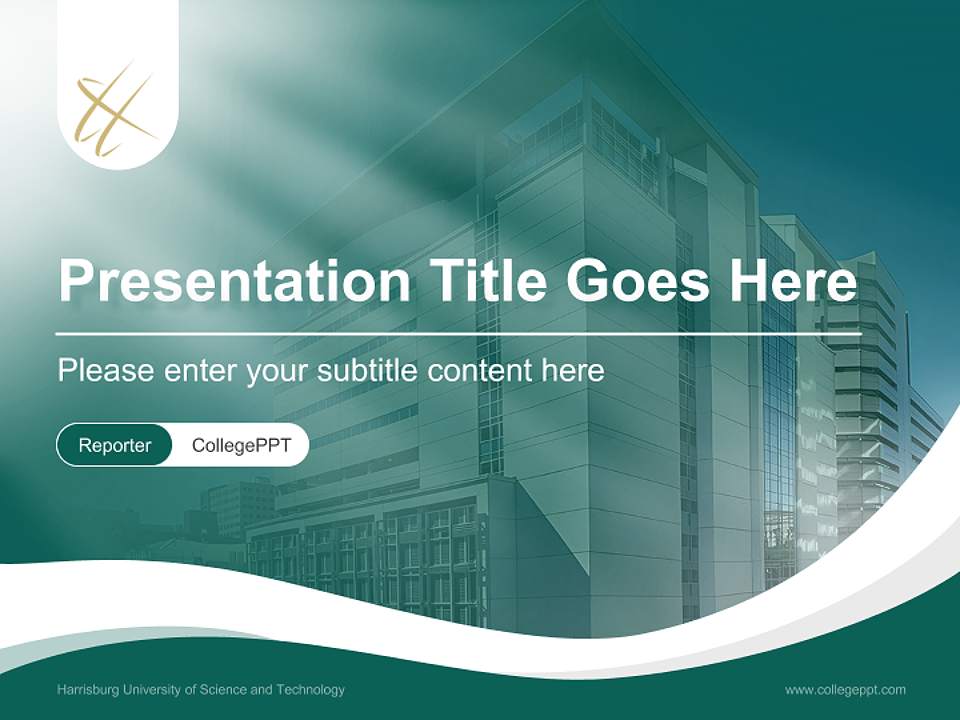 Presentation Title Goes Here

Please enter your subtitle content here

Reporter CollegePPT

Harrisburg University of Science and Technology

www.collegeppt.com